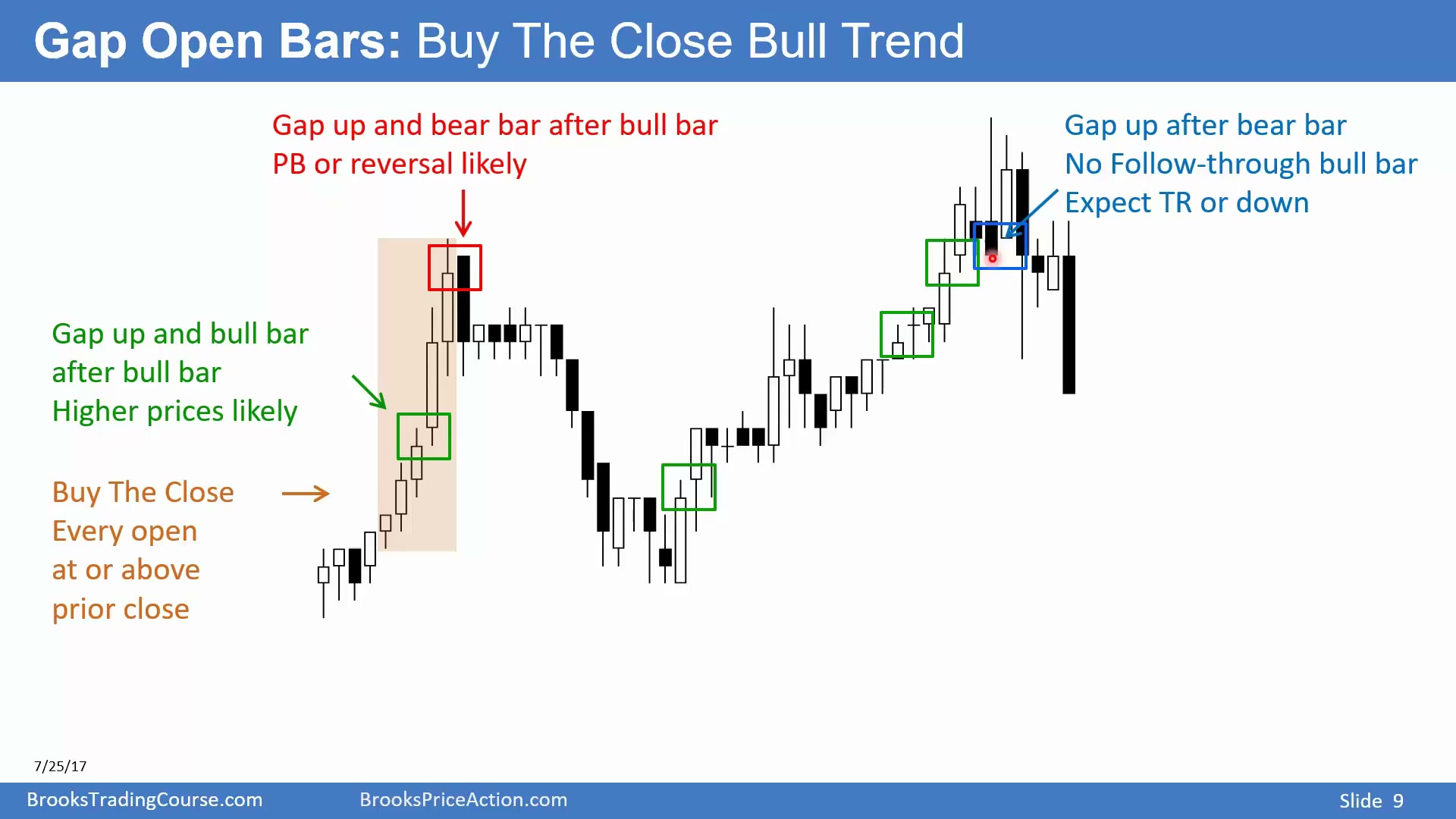 Gap Open Bars: Buy The Close Bull Trend

Gap up and bear bar after bull bar
PB or reversal likely

Gap up after bear bar
No Follow-through bull bar
Expect TR or down

Gap up and bull bar
after bull bar
Higher prices likely

Buy The Close
Every open
at or above
prior close

7/25/17

BrooksTradingCourse.com BrooksPriceAction.com Slide 9